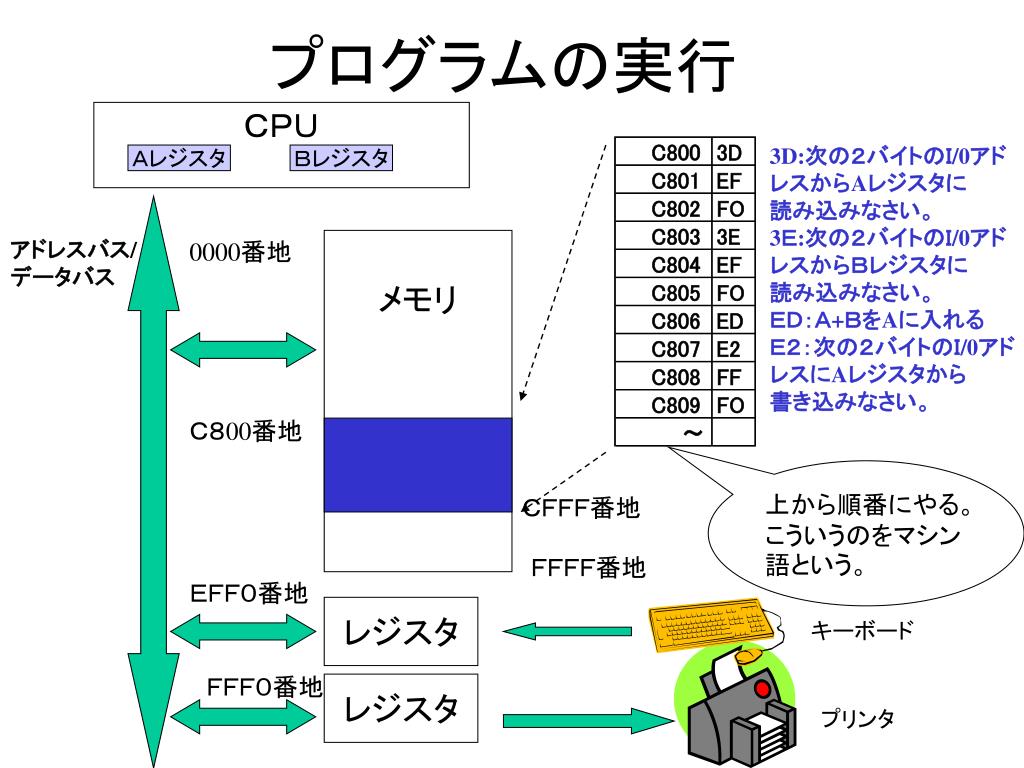 プログラムの実行

CPU
Aレジスタ Bレジスタ

アドレスバス/データバス

0000番地

メモリ

C800番地

CFFF番地

FFFF番地

EFF0番地

レジスタ

FFF0番地

レジスタ

| C800 | 3D |
|---|---|
| C801 | EF |
| C802 | FO |
| C803 | 3E |
| C804 | EF |
| C805 | FO |
| C806 | ED |
| C807 | E2 |
| C808 | FF |
| C809 | FO |
| ～ | |

3D:次の2バイトのI/0アドレスからAレジスタに読み込みなさい。
3E:次の2バイトのI/0アドレスからBレジスタに読み込みなさい。
ED：A+BをAに入れる
E2：次の2バイトのI/0アドレスにAレジスタから書き込みなさい。

上から順番にやる。こういうのをマシン語という。

キーボード

プリンタ